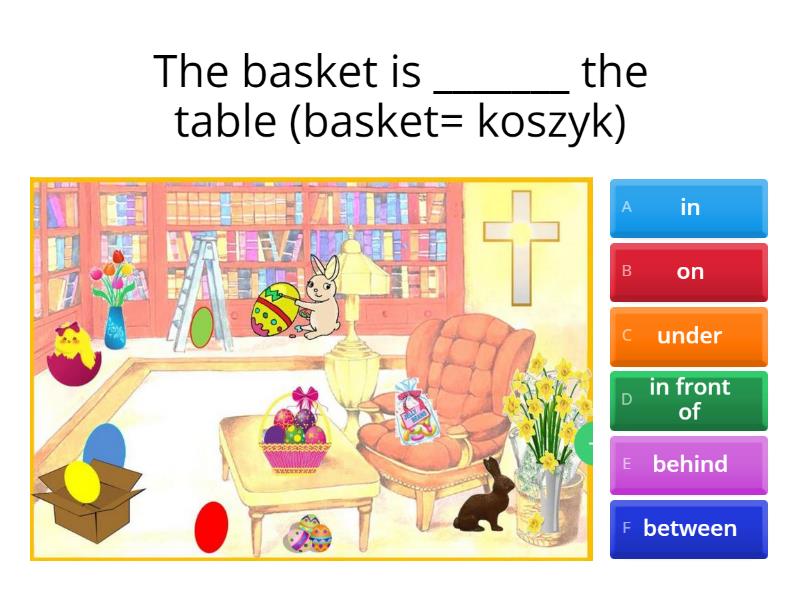 The basket is _______ the table (basket= koszyk)

A in

B on

C under

D in front of

E behind

F between